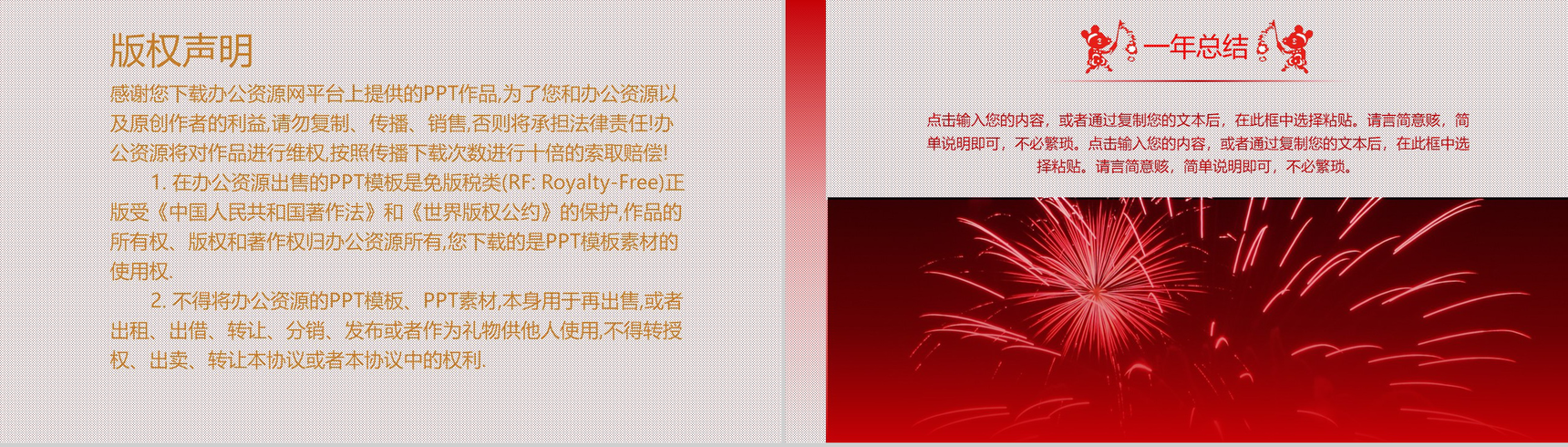 版权声明

感谢您下载办公资源网平台上提供的PPT作品,为了您和办公资源以及原创作者的利益,请勿复制、传播、销售,否则将承担法律责任!办公资源将对作品进行维权,按照传播下载次数进行十倍的索取赔偿!

1. 在办公资源出售的PPT模板是免版税类(RF: Royalty-Free)正版受《中国人民共和国著作法》和《世界版权公约》的保护,作品的所有权、版权和著作权归办公资源所有,您下载的是PPT模板素材的使用权.

2. 不得将办公资源的PPT模板、PPT素材,本身用于再出售,或者出租、出借、转让、分销、发布或者作为礼物供他人使用,不得转授权、出卖、转让本协议或者本协议中的权利.

一年总结

点击输入您的内容，或者通过复制您的文本后，在此框中选择粘贴。请言简意赅，简单说明即可，不必繁琐。点击输入您的内容，或者通过复制您的文本后，在此框中选择粘贴。请言简意赅，简单说明即可，不必繁琐。